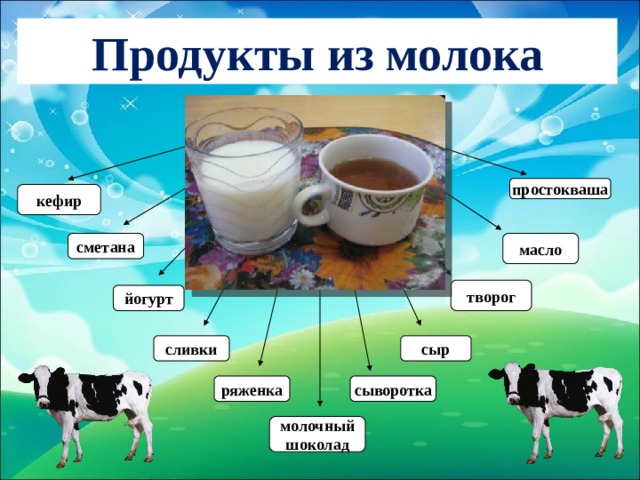 Продукты из молока

кефир

сметана

йогурт

сливки

ряженка

молочный шоколад

сыворотка

сыр

творог

масло

простокваша